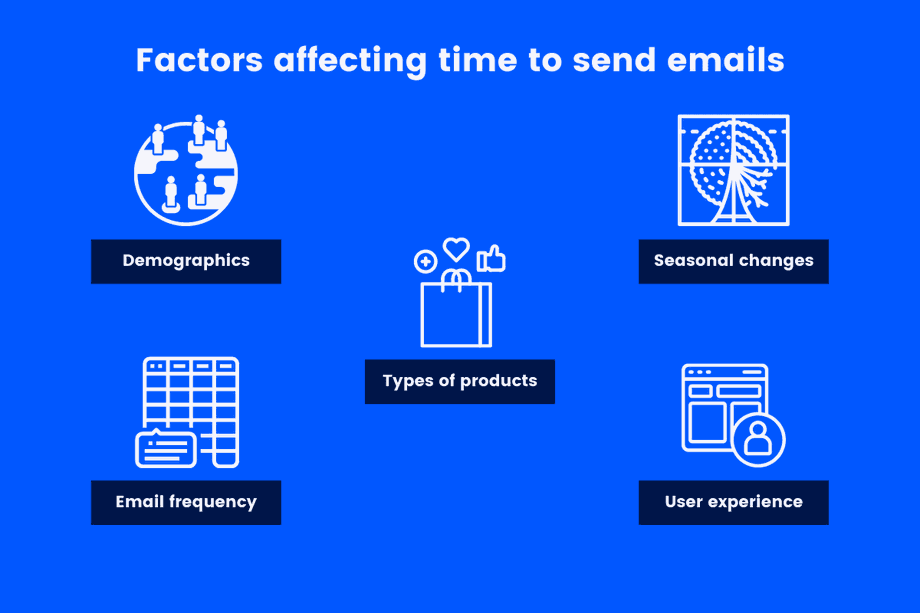 Factors affecting time to send emails

Demographics

Seasonal changes

Types of products

Email frequency

User experience